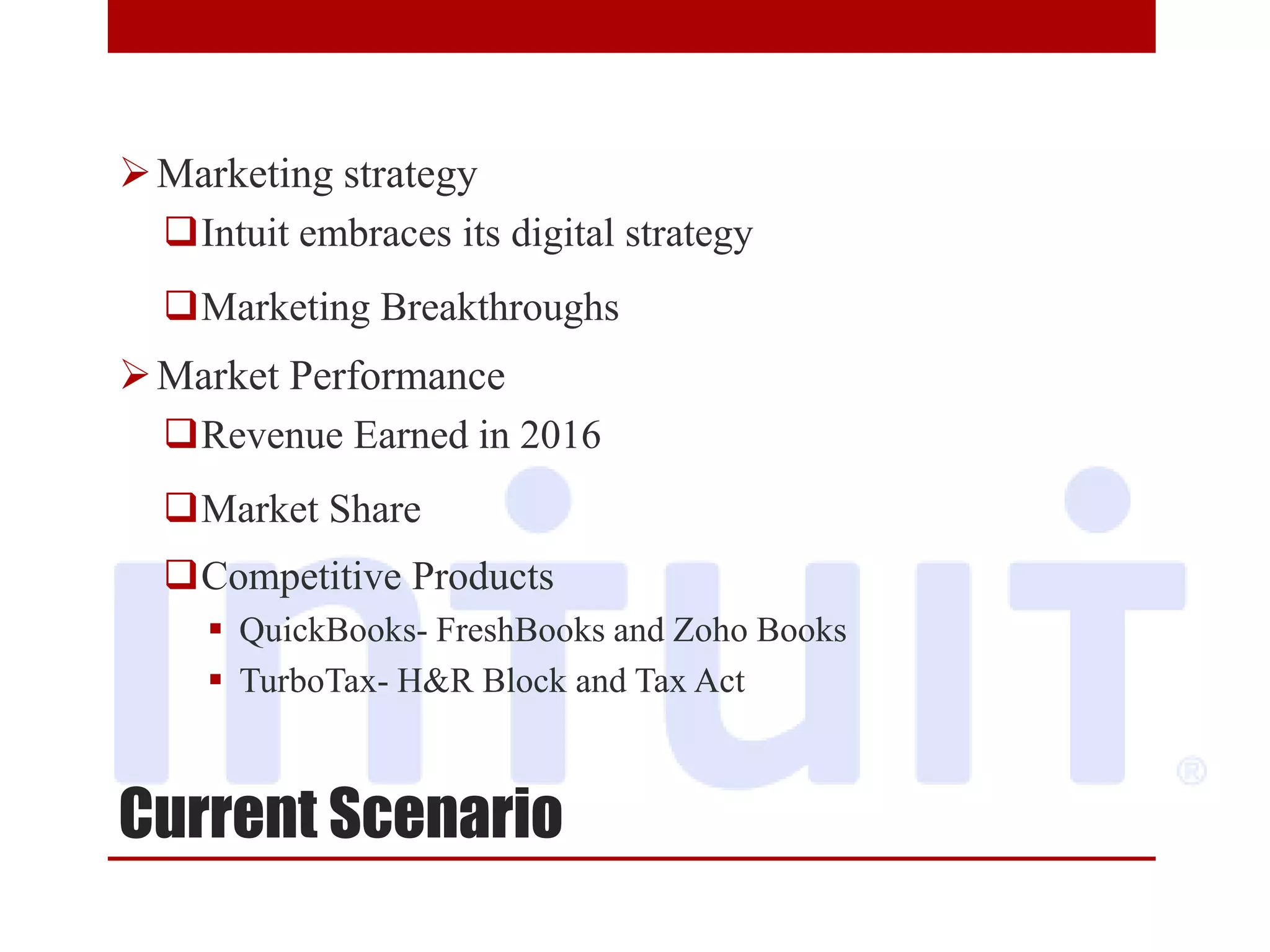 ➢ Marketing strategy

❑ Intuit embraces its digital strategy

❑ Marketing Breakthroughs

➢ Market Performance

❑ Revenue Earned in 2016

❑ Market Share

❑ Competitive Products

▪ QuickBooks- FreshBooks and Zoho Books

▪ TurboTax- H&R Block and Tax Act

intuit®

Current Scenario